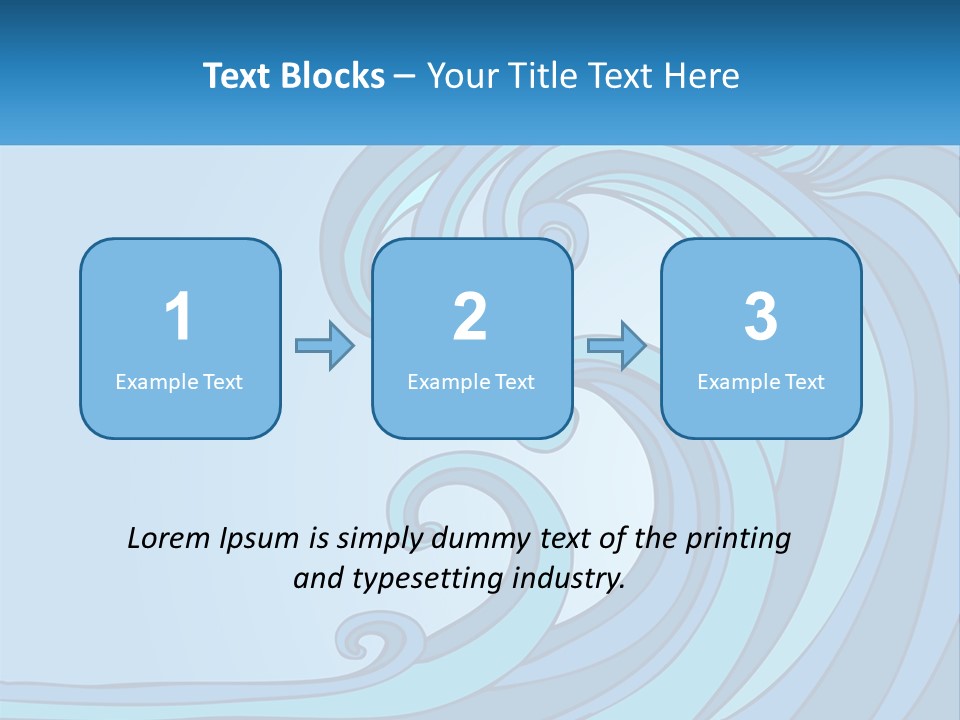 Text Blocks – Your Title Text Here

1
Example Text

2
Example Text

3
Example Text

Lorem Ipsum is simply dummy text of the printing and typesetting industry.